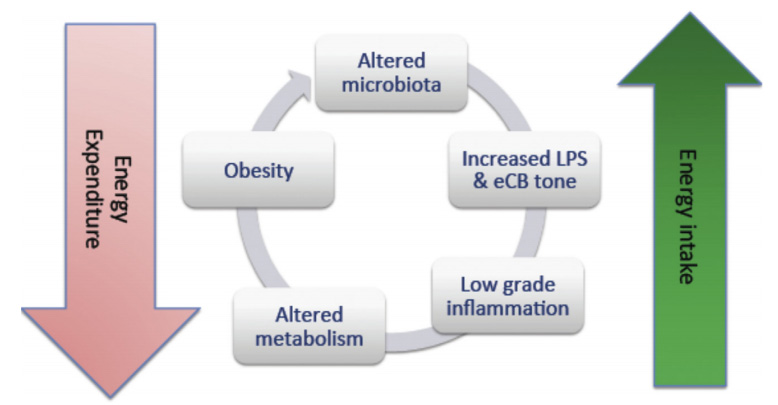 Energy Expenditure

Altered microbiota

Increased LPS & eCB tone

Low grade inflammation

Altered metabolism

Obesity

Energy intake